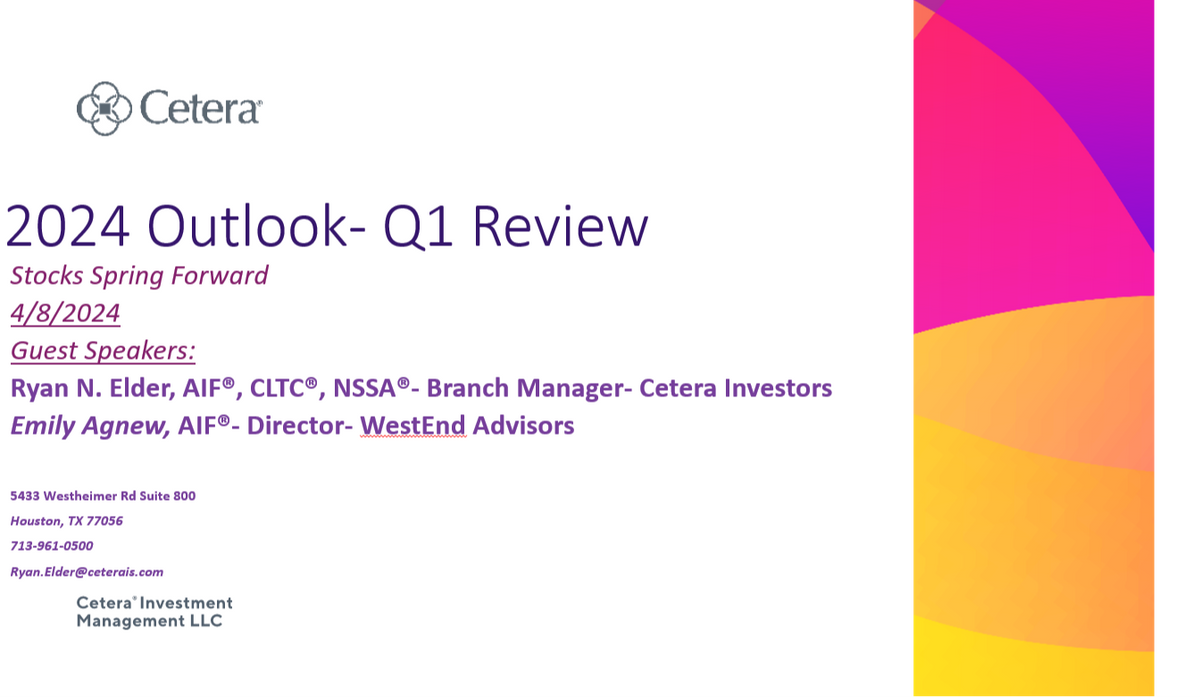 Cetera®

2024 Outlook- Q1 Review

Stocks Spring Forward

4/8/2024

Guest Speakers:

Ryan N. Elder, AIF®, CLTC®, NSSA®- Branch Manager- Cetera Investors

Emily Agnew, AIF®- Director- WestEnd Advisors

5433 Westheimer Rd Suite 800
Houston, TX 77056
713-961-0500
Ryan.Elder@ceterais.com

Cetera® Investment
Management LLC